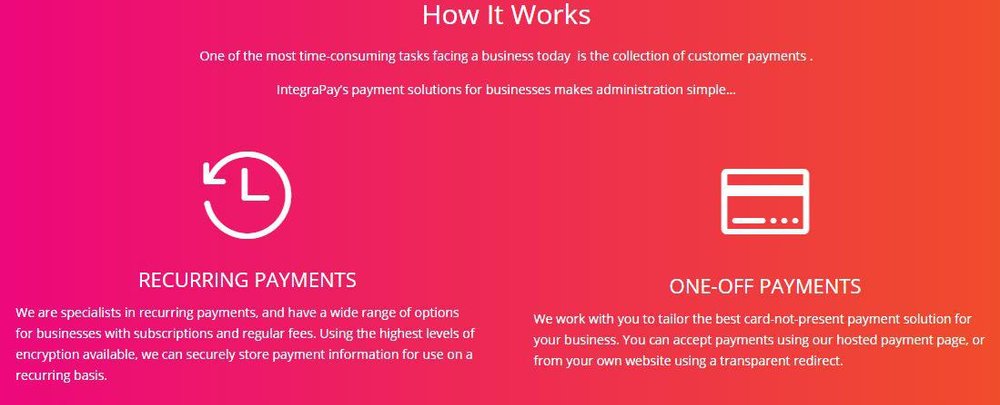 How It Works

One of the most time-consuming tasks facing a business today  is the collection of customer payments .

IntegraPay's payment solutions for businesses makes administration simple...

RECURRING PAYMENTS

We are specialists in recurring payments, and have a wide range of options for businesses with subscriptions and regular fees. Using the highest levels of encryption available, we can securely store payment information for use on a recurring basis.

ONE-OFF PAYMENTS

We work with you to tailor the best card-not-present payment solution for your business. You can accept payments using our hosted payment page, or from your own website using a transparent redirect.